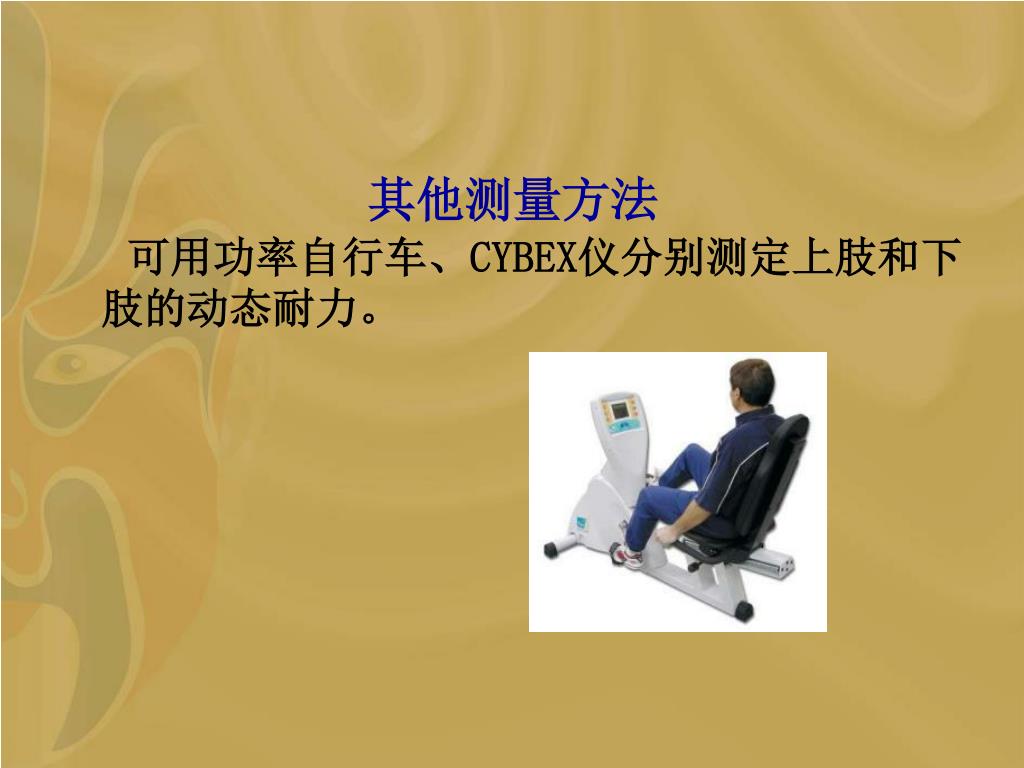 其他测量方法

可用功率自行车、CYBEX仪分别测定上肢和下肢的动态耐力。